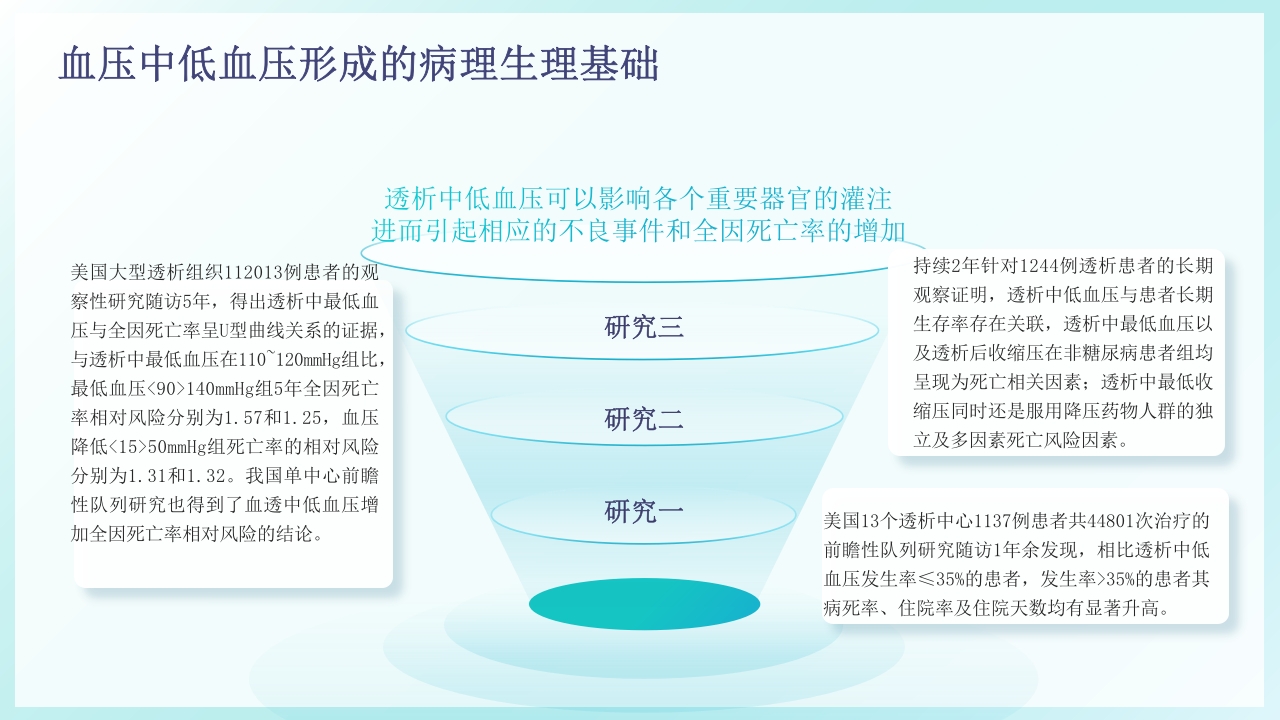 血压中低血压形成的病理生理基础

透析中低血压可以影响各个重要器官的灌注
进而引起相应的不良事件和全因死亡率的增加

美国大型透析组织112013例患者的观察性研究随访5年，得出透析中最低血压与全因死亡率呈U型曲线关系的证据，与透析中最低血压在110~120mmHg组比，最低血压<90>140mmHg组5年全因死亡率相对风险分别为1.57和1.25，血压降低<15>50mmHg组死亡率的相对风险分别为1.31和1.32。我国单中心前瞻性队列研究也得到了血透中低血压增加全因死亡率相对风险的结论。

研究三

研究二

研究一

持续2年针对1244例透析患者的长期观察证明，透析中低血压与患者长期生存率存在关联，透析中最低血压以及透析后收缩压在非糖尿病患者组均呈现为死亡相关因素；透析中最低收缩压同时还是服用降压药物人群的独立及多因素死亡风险因素。

美国13个透析中心1137例患者共44801次治疗的前瞻性队列研究随访1年余发现，相比透析中低血压发生率≤35%的患者，发生率>35%的患者其病死率、住院率及住院天数均有显著升高。